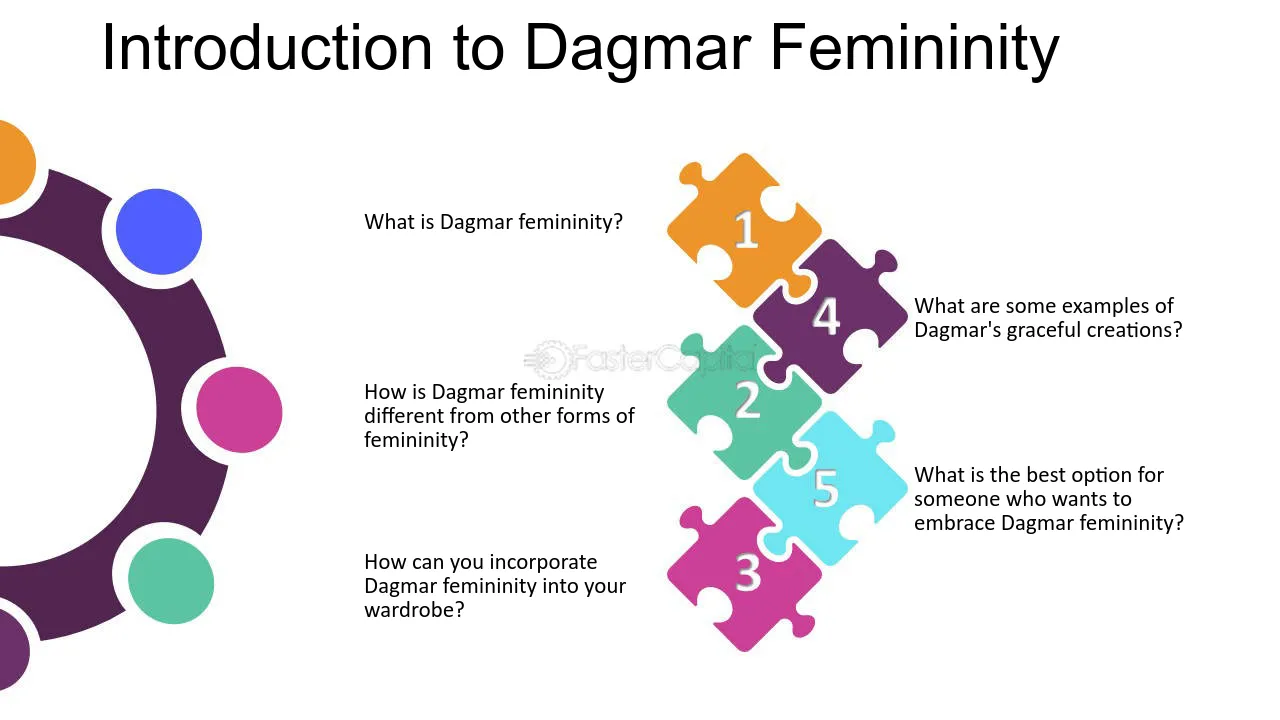 Introduction to Dagmar Femininity

What is Dagmar femininity?

1

4

What are some examples of Dagmar's graceful creations?

FasterCapital

How is Dagmar femininity different from other forms of femininity?

2

5

What is the best option for someone who wants to embrace Dagmar femininity?

How can you incorporate Dagmar femininity into your wardrobe?

3